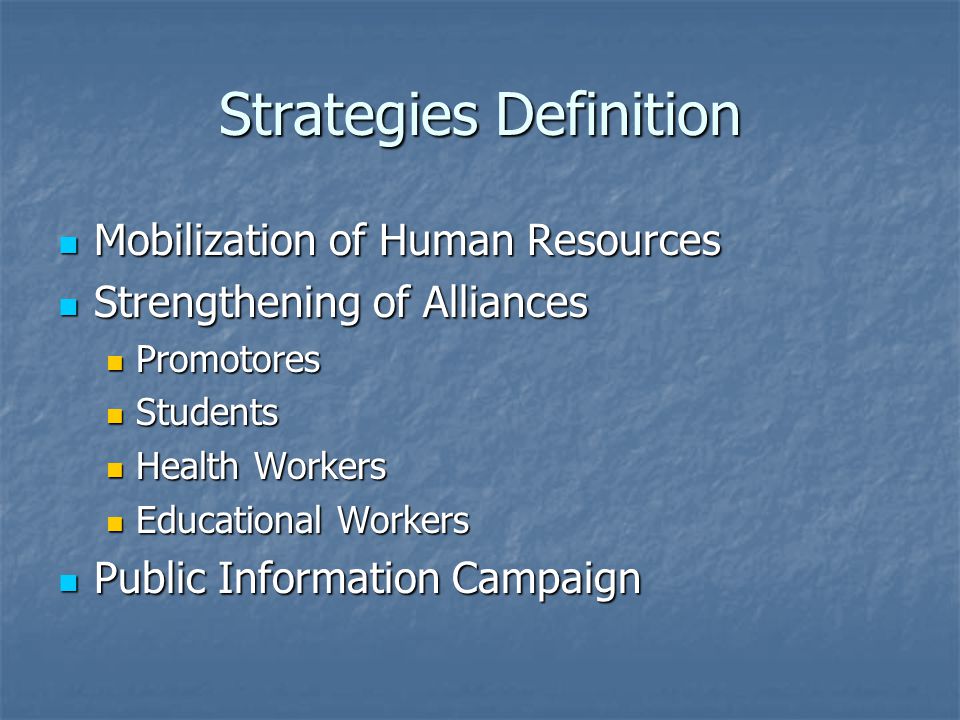 Strategies Definition

- Mobilization of Human Resources
- Strengthening of Alliances
  - Promotores
  - Students
  - Health Workers
  - Educational Workers
- Public Information Campaign